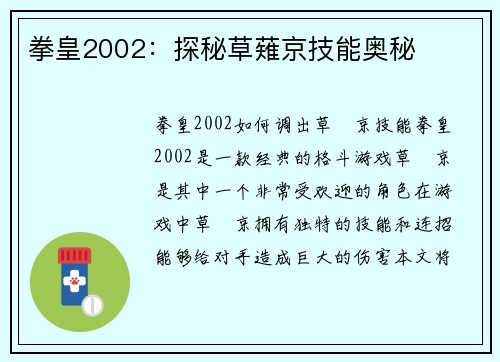 拳皇2002：探秘草薙京技能奥秘

拳皇2002如何调出草　京技能拳皇2002是一款经典的格斗游戏草　京是其中一个非常受欢迎的角色在游戏中草　京拥有独特的技能和连招能够给对手造成巨大的伤害本文将